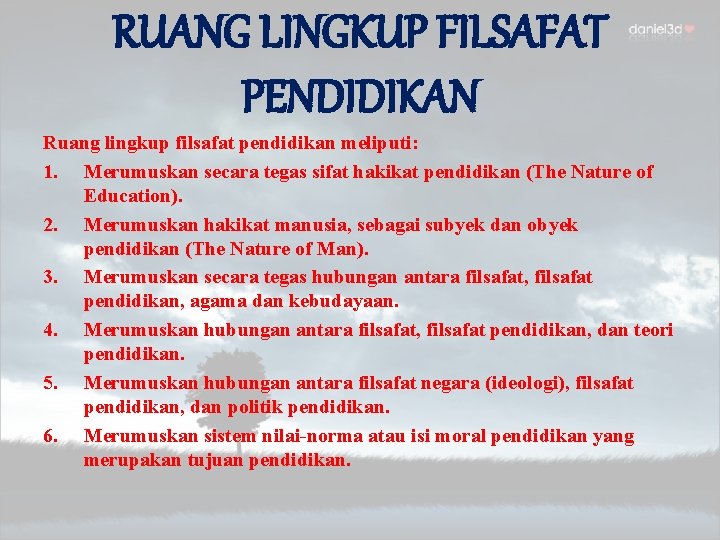 RUANG LINGKUP FILSAFAT PENDIDIKAN

daniel3d

Ruang lingkup filsafat pendidikan meliputi:

1. Merumuskan secara tegas sifat hakikat pendidikan (The Nature of Education).

2. Merumuskan hakikat manusia, sebagai subyek dan obyek pendidikan (The Nature of Man).

3. Merumuskan secara tegas hubungan antara filsafat, filsafat pendidikan, agama dan kebudayaan.

4. Merumuskan hubungan antara filsafat, filsafat pendidikan, dan teori pendidikan.

5. Merumuskan hubungan antara filsafat negara (ideologi), filsafat pendidikan, dan politik pendidikan.

6. Merumuskan sistem nilai-norma atau isi moral pendidikan yang merupakan tujuan pendidikan.